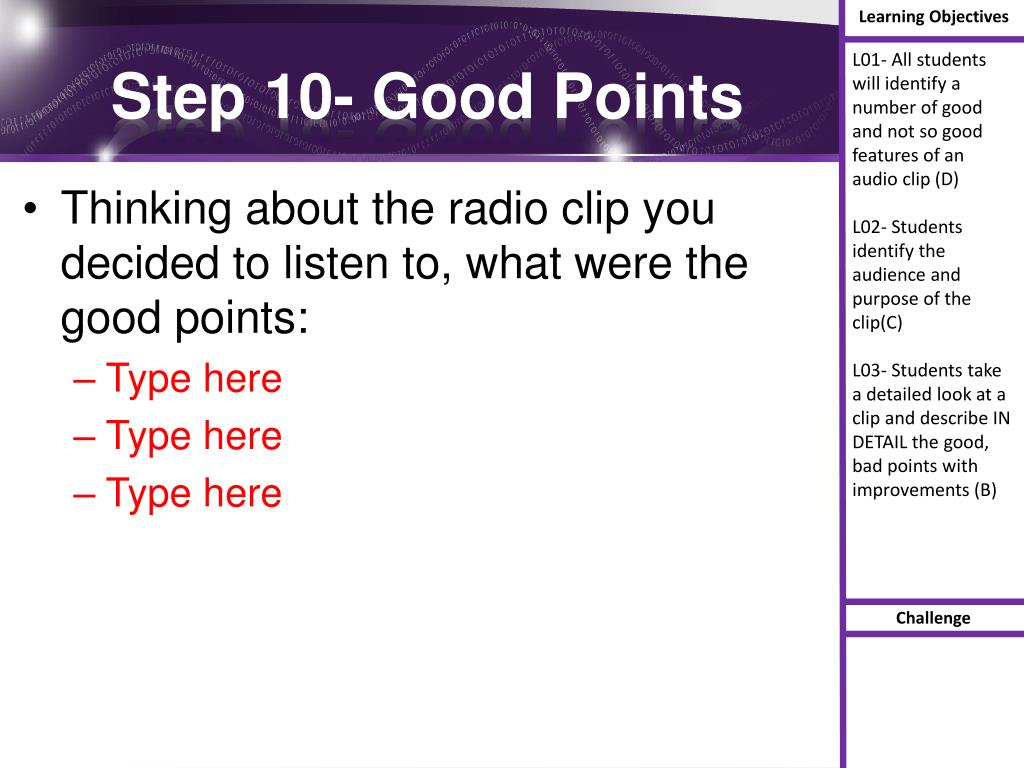 Step 10- Good Points

• Thinking about the radio clip you decided to listen to, what were the good points:
– Type here
– Type here
– Type here

Learning Objectives

L01- All students will identify a number of good and not so good features of an audio clip (D)

L02- Students identify the audience and purpose of the clip(C)

L03- Students take a detailed look at a clip and describe IN DETAIL the good, bad points with improvements (B)

Challenge